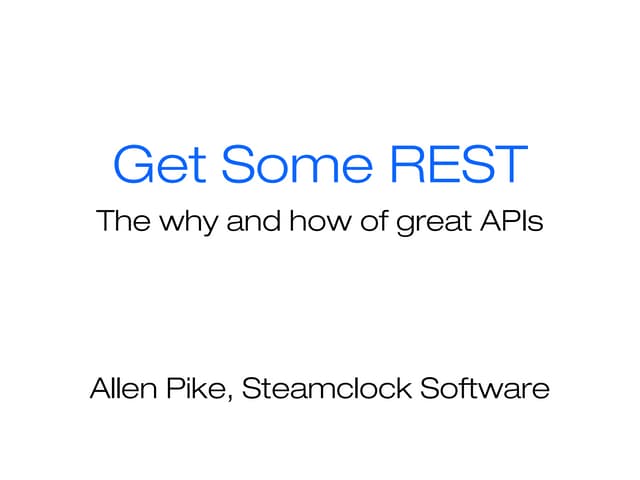 Get Some REST

The why and how of great APIs

Allen Pike, Steamclock Software